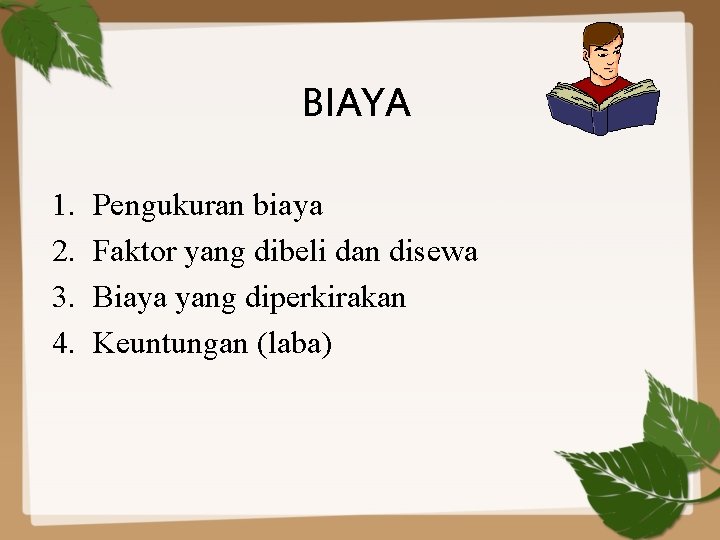 BIAYA

1. Pengukuran biaya
2. Faktor yang dibeli dan disewa
3. Biaya yang diperkirakan
4. Keuntungan (laba)